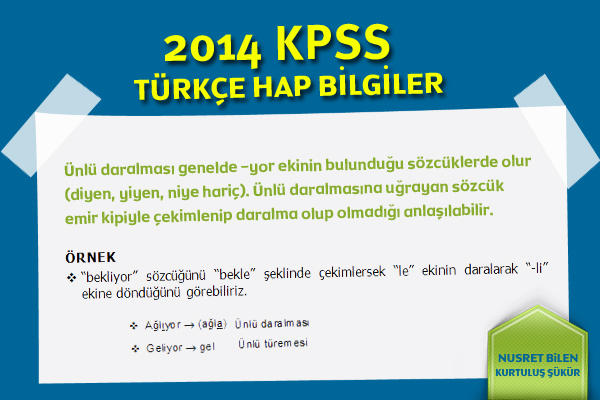 2014 KPSS
TÜRKÇE HAP BİLGİLER

Ünlü daralması genelde –yor ekinin bulunduğu sözcüklerde olur (diyen, yiyen, niye hariç). Ünlü daralmasına uğrayan sözcük emir kipiyle çekimlenip daralma olup olmadığı anlaşılabilir.

ÖRNEK
❖ "bekliyor" sözcüğünü "bekle" şeklinde çekimlersek "le" ekinin daralarak "-li" ekine döndüğünü görebiliriz.

❖ Ağlıyor → (ağla) Ünlü daralması
❖ Geliyor → gel Ünlü türemesi

NUSRET BİLEN
KURTULUŞ ŞÜKÜR